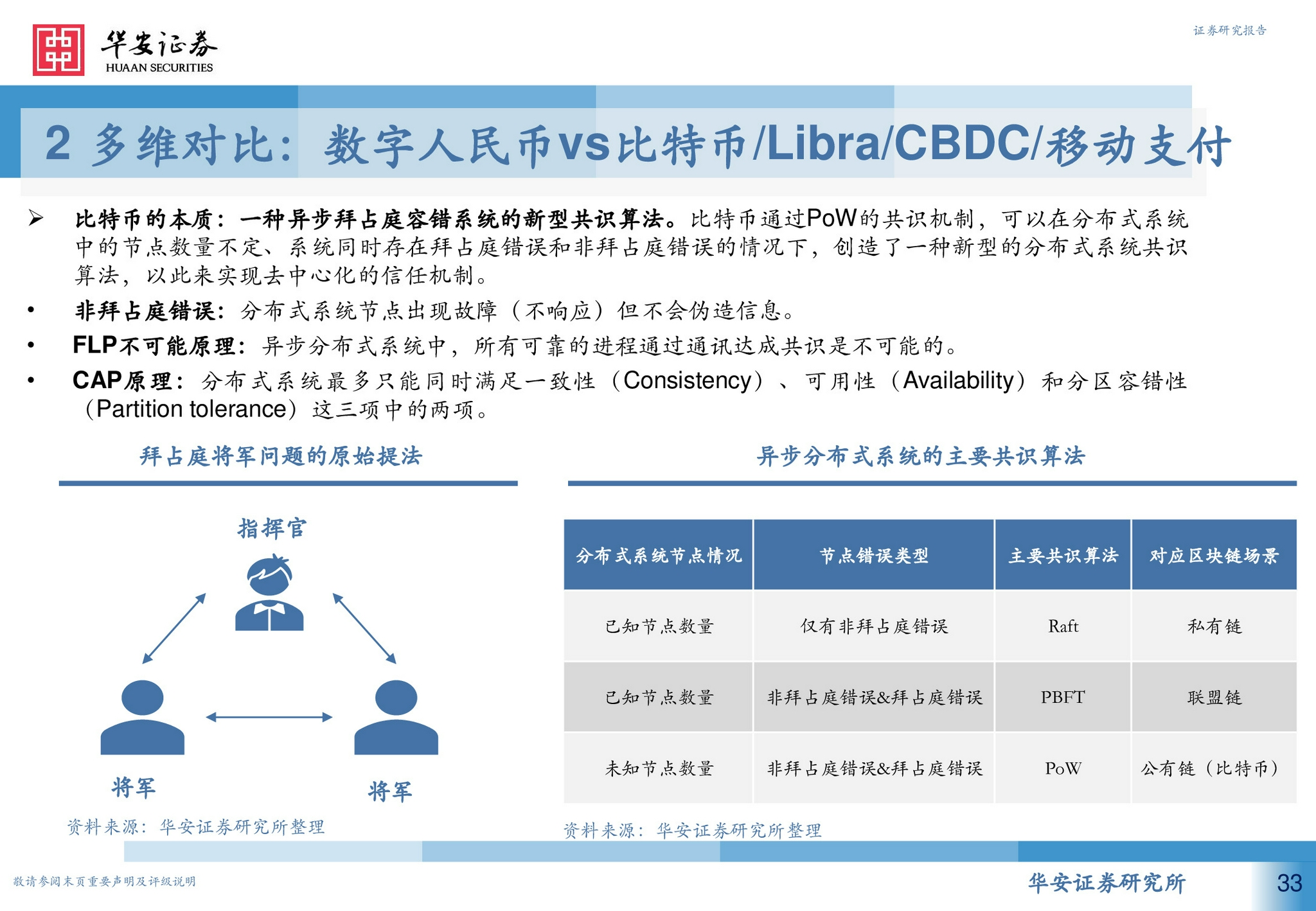 华安证券
HUAAN SECURITIES

证券研究报告

2 多维对比：数字人民币vs比特币/Libra/CBDC/移动支付

➢ 比特币的本质：一种异步拜占庭容错系统的新型共识算法。比特币通过PoW的共识机制，可以在分布式系统中的节点数量不定、系统同时存在拜占庭错误和非拜占庭错误的情况下，创造了一种新型的分布式系统共识算法，以此来实现去中心化的信任机制。

• 非拜占庭错误：分布式系统节点出现故障（不响应）但不会伪造信息。

• FLP不可能原理：异步分布式系统中，所有可靠的进程通过通讯达成共识是不可能的。

• CAP原理：分布式系统最多只能同时满足一致性（Consistency）、可用性（Availability）和分区容错性（Partition tolerance）这三项中的两项。

拜占庭将军问题的原始提法

指挥官

将军

将军

资料来源：华安证券研究所整理

异步分布式系统的主要共识算法

| 分布式系统节点情况 | 节点错误类型 | 主要共识算法 | 对应区块链场景 |
|---|---|---|---|
| 已知节点数量 | 仅有非拜占庭错误 | Raft | 私有链 |
| 已知节点数量 | 非拜占庭错误&拜占庭错误 | PBFT | 联盟链 |
| 未知节点数量 | 非拜占庭错误&拜占庭错误 | PoW | 公有链（比特币） |

资料来源：华安证券研究所整理

敬请参阅末页重要声明及评级说明

华安证券研究所

33